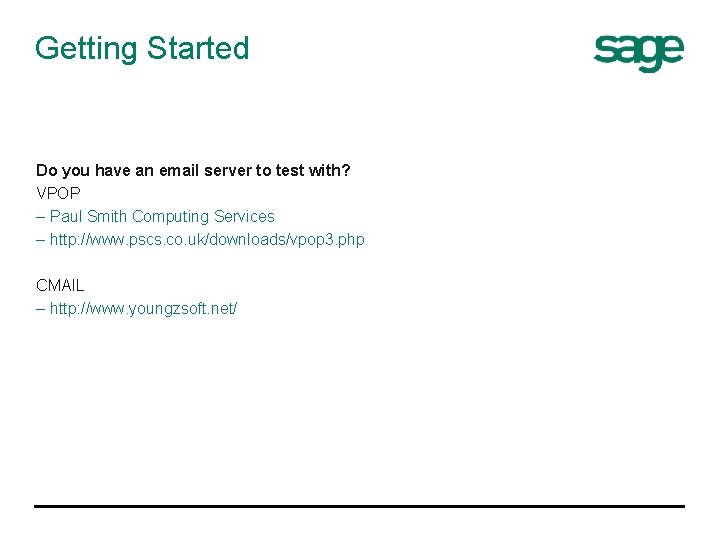 Getting Started

sage

Do you have an email server to test with?
VPOP
– Paul Smith Computing Services
– http://www.pscs.co.uk/downloads/vpop3.php

CMAIL
– http://www.youngzsoft.net/